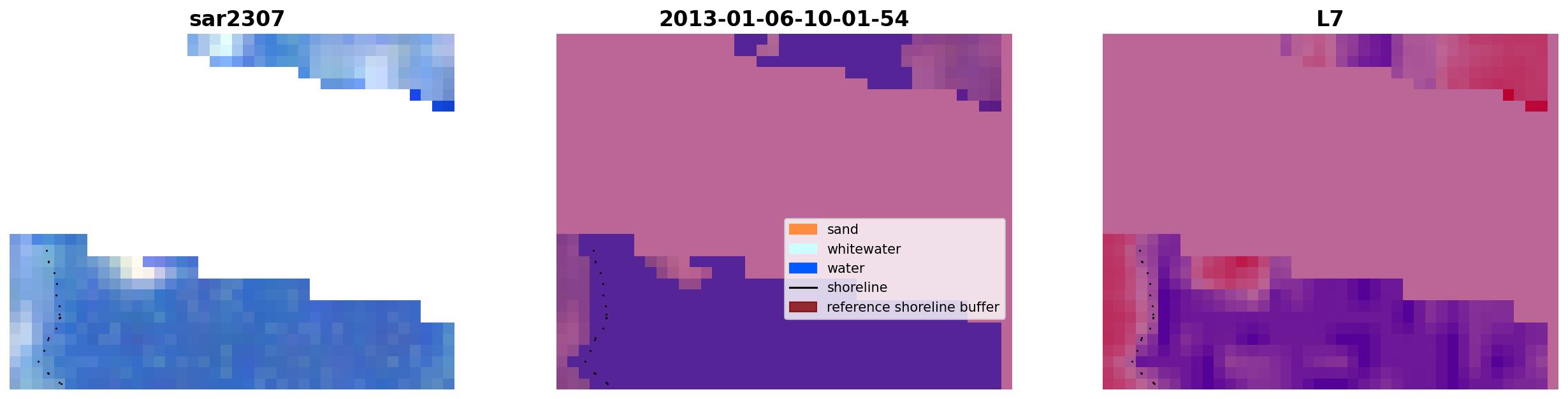 sar2307

2013-01-06-10-01-54

sand
whitewater
water
shoreline
reference shoreline buffer

L7